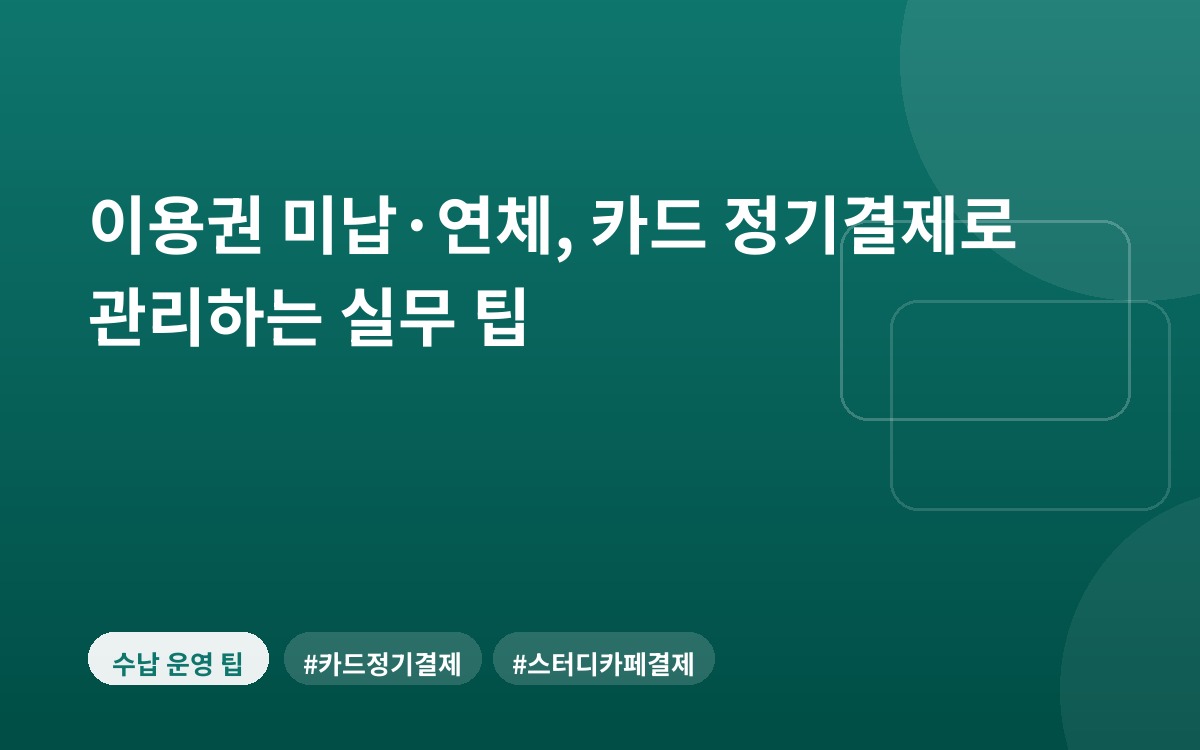 이용권 미납·연체, 카드 정기결제로 관리하는 실무 팁

수납 운영 팁

#카드정기결제

#스터디카페결제